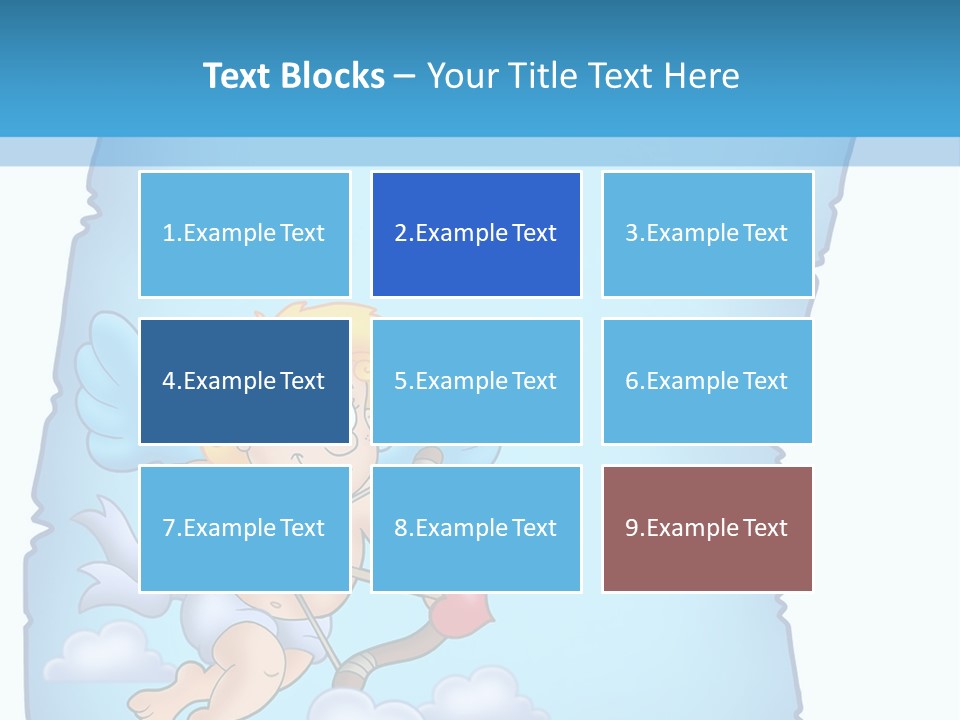 Text Blocks – Your Title Text Here

1.Example Text

2.Example Text

3.Example Text

4.Example Text

5.Example Text

6.Example Text

7.Example Text

8.Example Text

9.Example Text